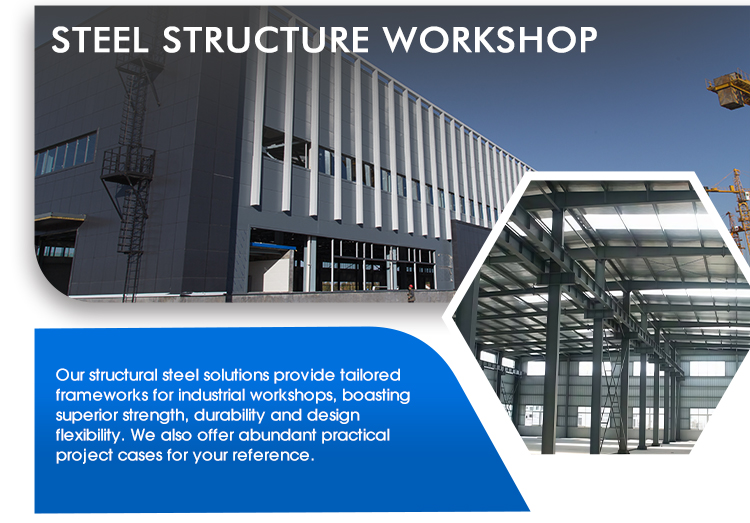 STEEL STRUCTURE WORKSHOP

Our structural steel solutions provide tailored frameworks for industrial workshops, boasting superior strength, durability and design flexibility. We also offer abundant practical project cases for your reference.